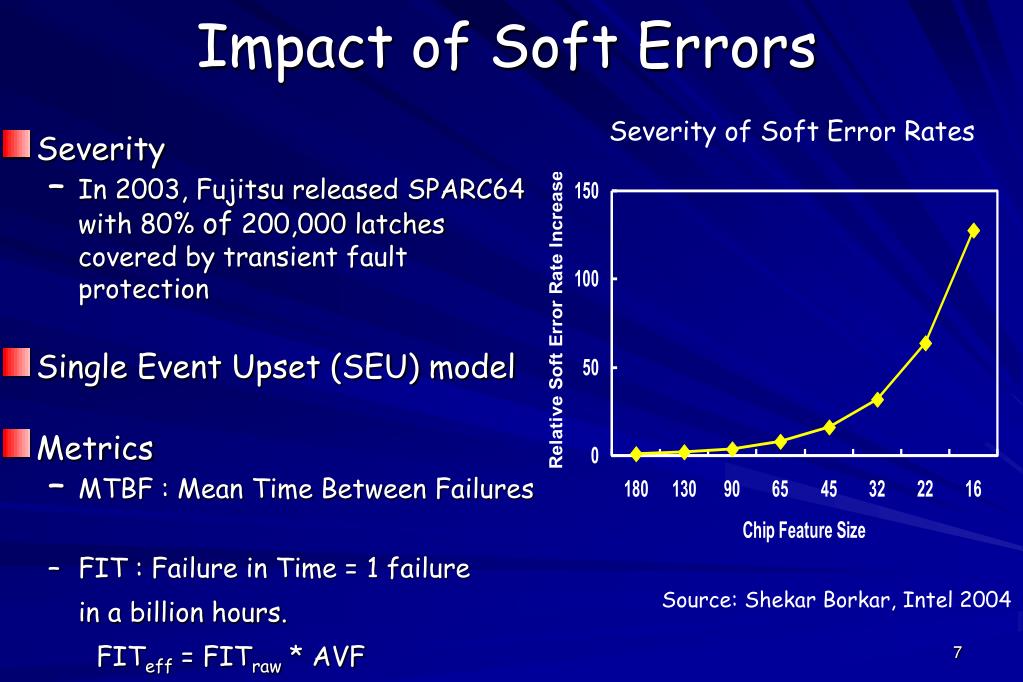 Impact of Soft Errors

Severity
– In 2003, Fujitsu released SPARC64 with 80% of 200,000 latches covered by transient fault protection

Single Event Upset (SEU) model

Metrics
– MTBF : Mean Time Between Failures

– FIT : Failure in Time = 1 failure in a billion hours.
$FIT_{eff} = FIT_{raw} * AVF$

Severity of Soft Error Rates

Relative Soft Error Rate Increase

150
100
50
0

180 130 90 65 45 32 22 16

Chip Feature Size

Source: Shekar Borkar, Intel 2004

7